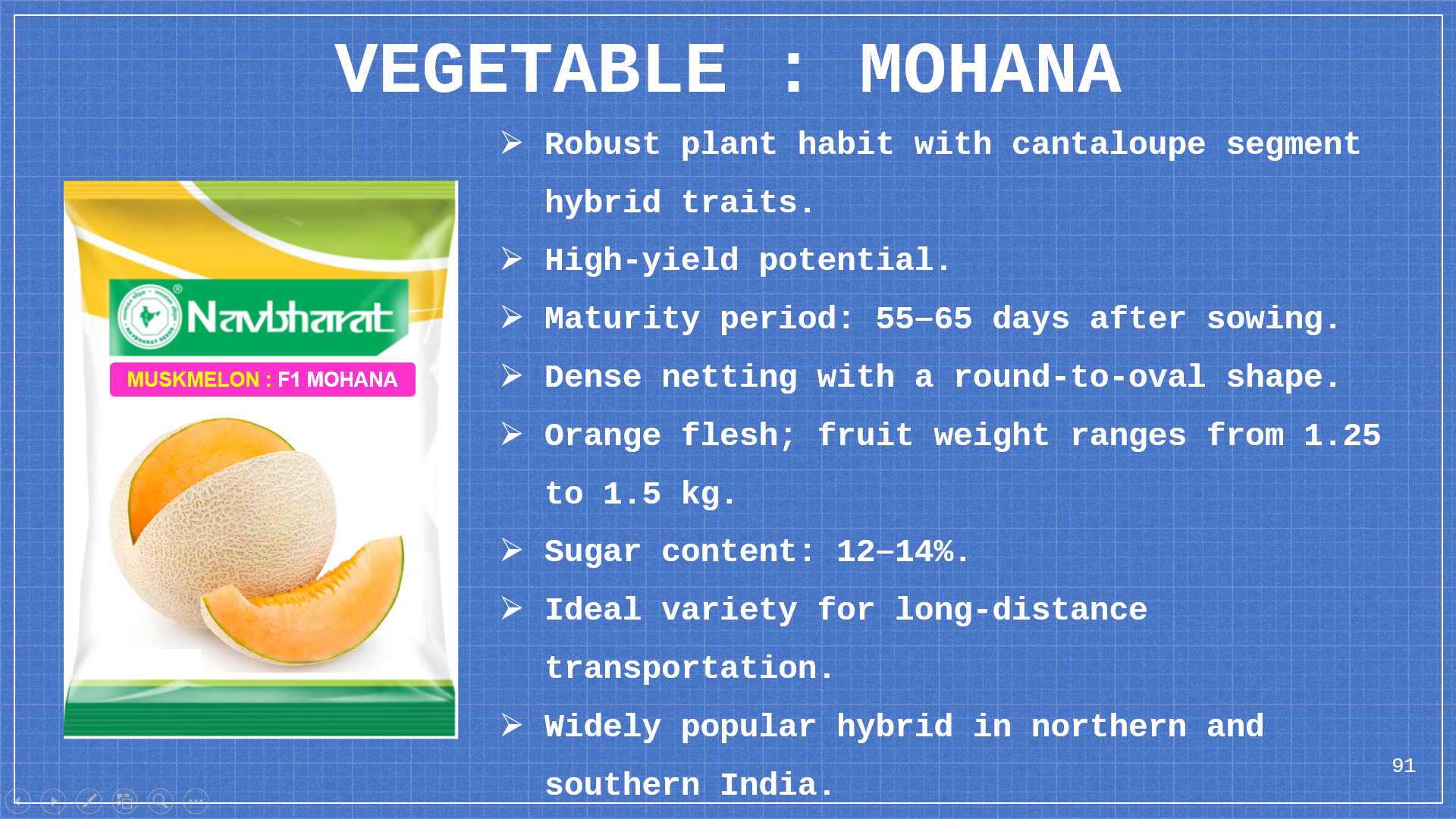 VEGETABLE : MOHANA

Navbharat

MUSKMELON : F1 MOHANA

➢ Robust plant habit with cantaloupe segment hybrid traits.

➢ High-yield potential.

➢ Maturity period: 55–65 days after sowing.

➢ Dense netting with a round-to-oval shape.

➢ Orange flesh; fruit weight ranges from 1.25 to 1.5 kg.

➢ Sugar content: 12–14%.

➢ Ideal variety for long-distance transportation.

➢ Widely popular hybrid in northern and southern India.

91